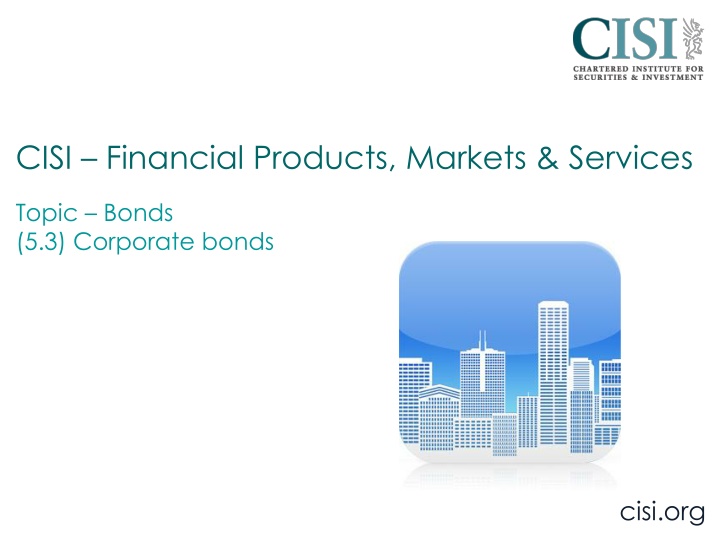 CISI
CHARTERED INSTITUTE FOR SECURITIES & INVESTMENT

CISI – Financial Products, Markets & Services

Topic – Bonds
(5.3) Corporate bonds

cisi.org